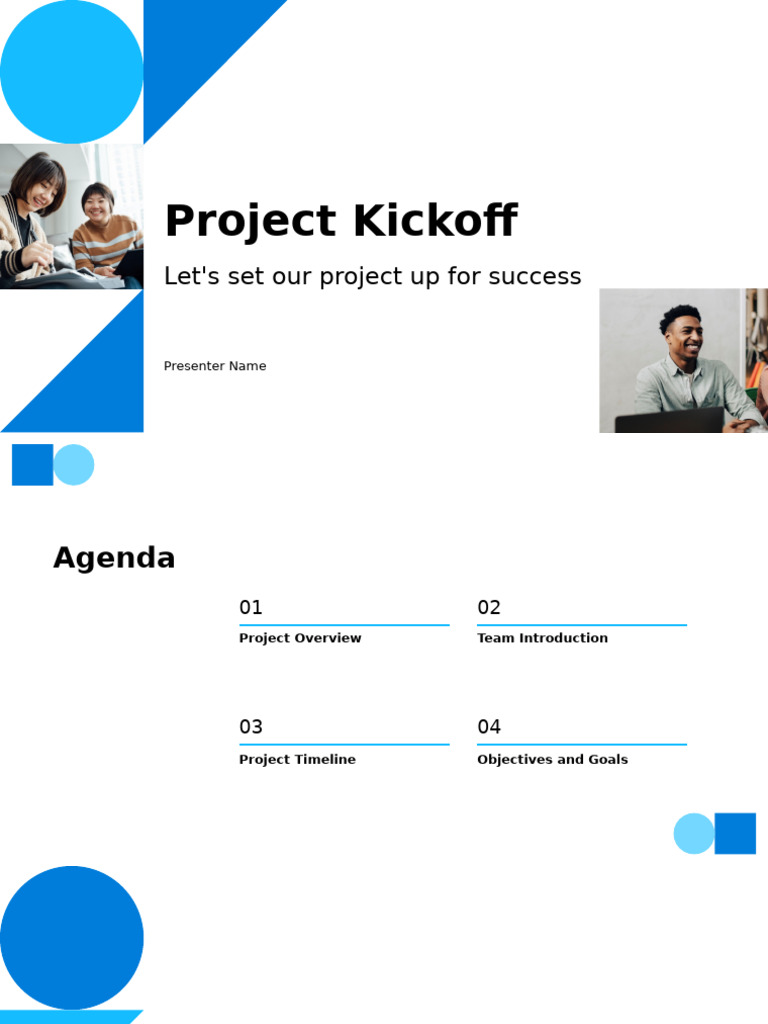 Project Kickoff

Let's set our project up for success

Presenter Name

Agenda

01
Project Overview

02
Team Introduction

03
Project Timeline

04
Objectives and Goals